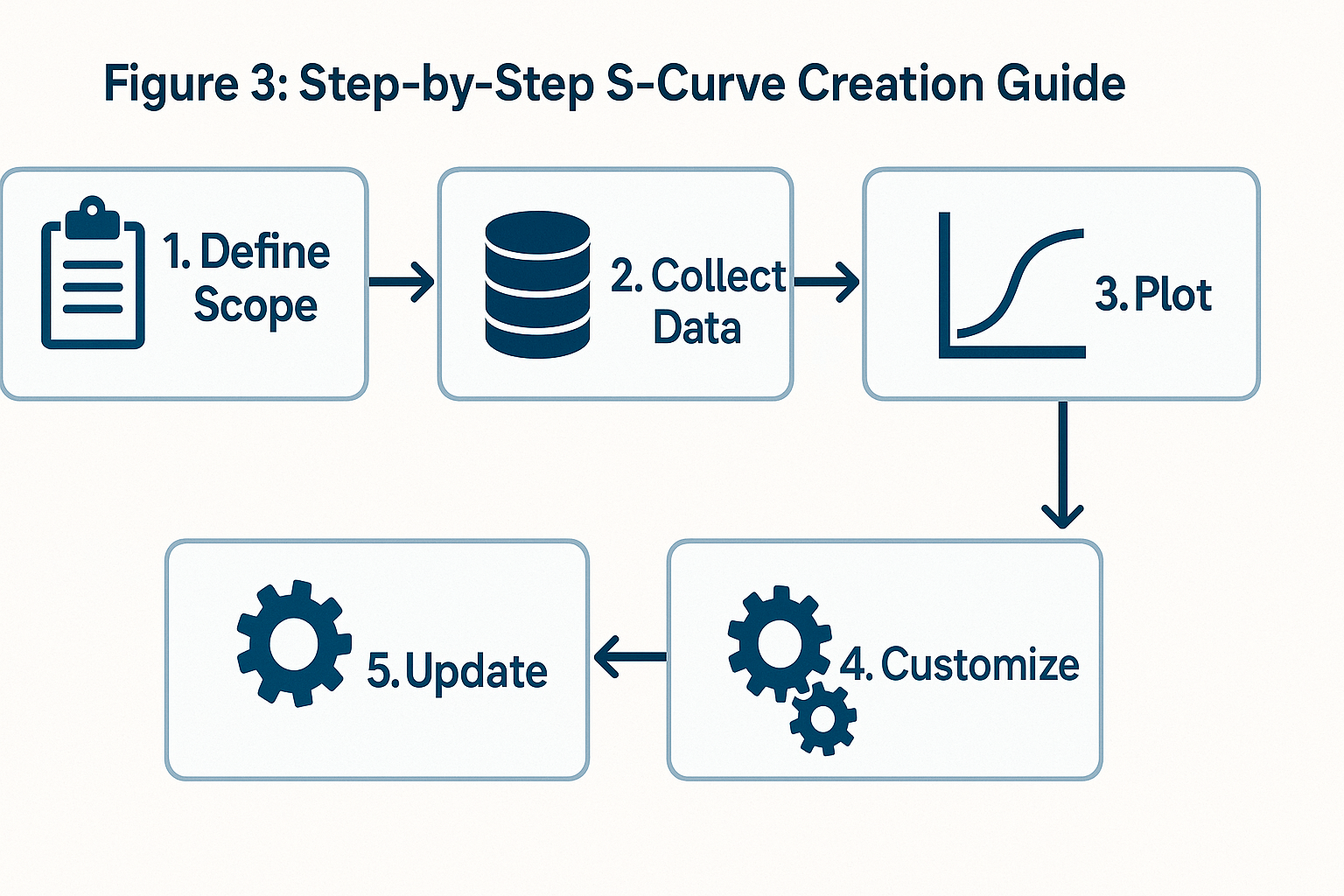 Figure 3: Step-by-Step S-Curve Creation Guide

1. Define Scope

2. Collect Data

3. Plot

4. Customize

5. Update